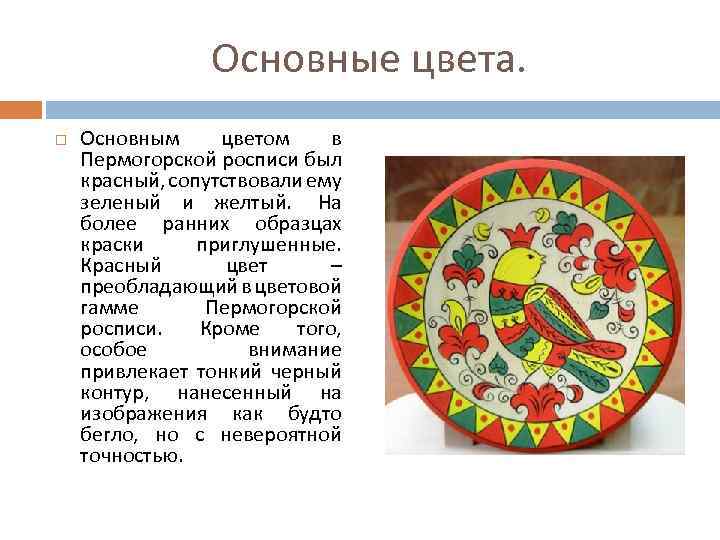 Основные цвета.

Основным цветом в Пермогорской росписи был красный, сопутствовали ему зеленый и желтый. На более ранних образцах краски приглушенные. Красный цвет – преобладающий в цветовой гамме Пермогорской росписи. Кроме того, особое внимание привлекает тонкий черный контур, нанесенный на изображения как будто бегло, но с невероятной точностью.